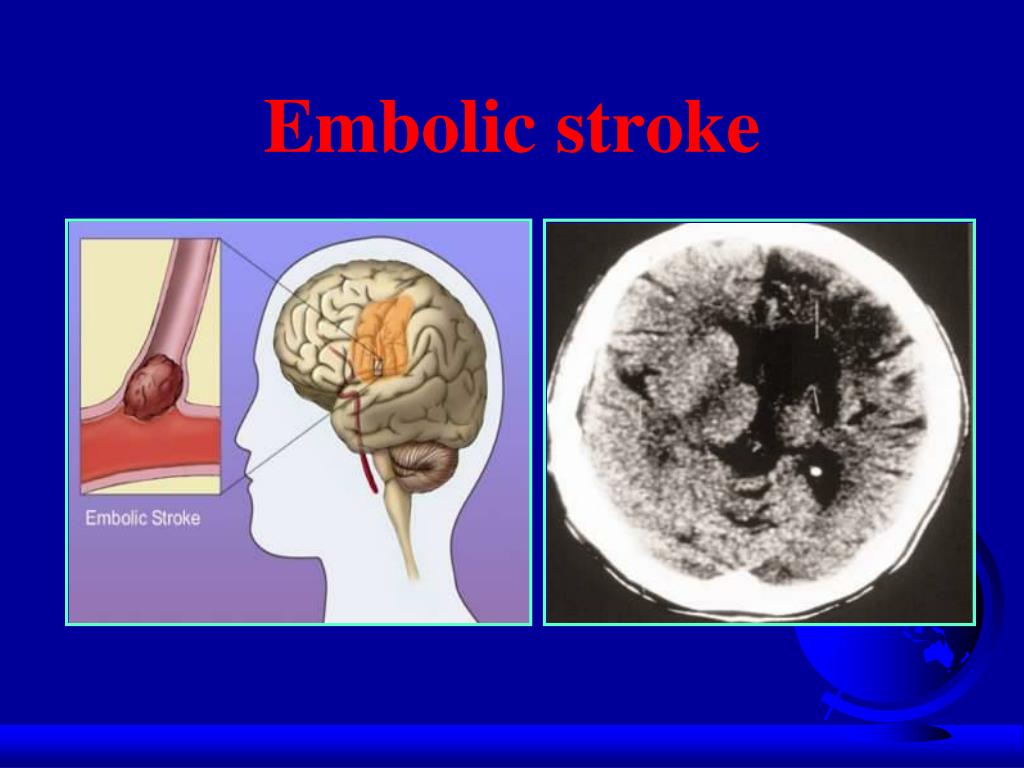 Embolic stroke

Embolic Stroke